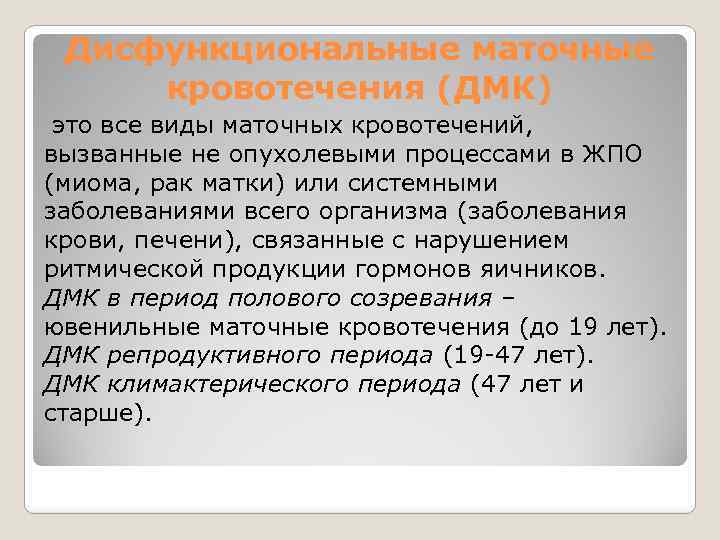 Дисфункциональные маточные кровотечения (ДМК)

это все виды маточных кровотечений, вызванные не опухолевыми процессами в ЖПО (миома, рак матки) или системными заболеваниями всего организма (заболевания крови, печени), связанные с нарушением ритмической продукции гормонов яичников.
ДМК в период полового созревания – ювенильные маточные кровотечения (до 19 лет).
ДМК репродуктивного периода (19-47 лет).
ДМК климактерического периода (47 лет и старше).